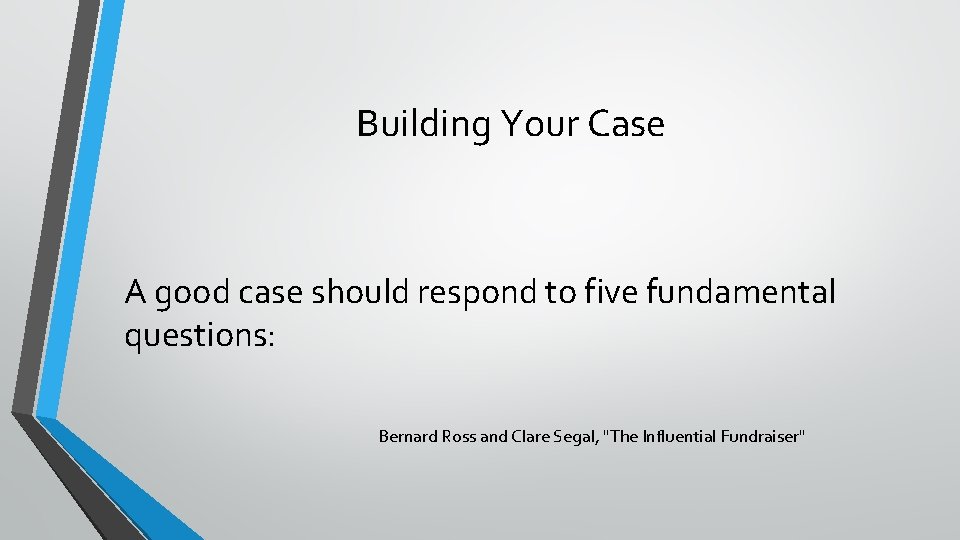 Building Your Case

A good case should respond to five fundamental questions:

Bernard Ross and Clare Segal, "The Influential Fundraiser"